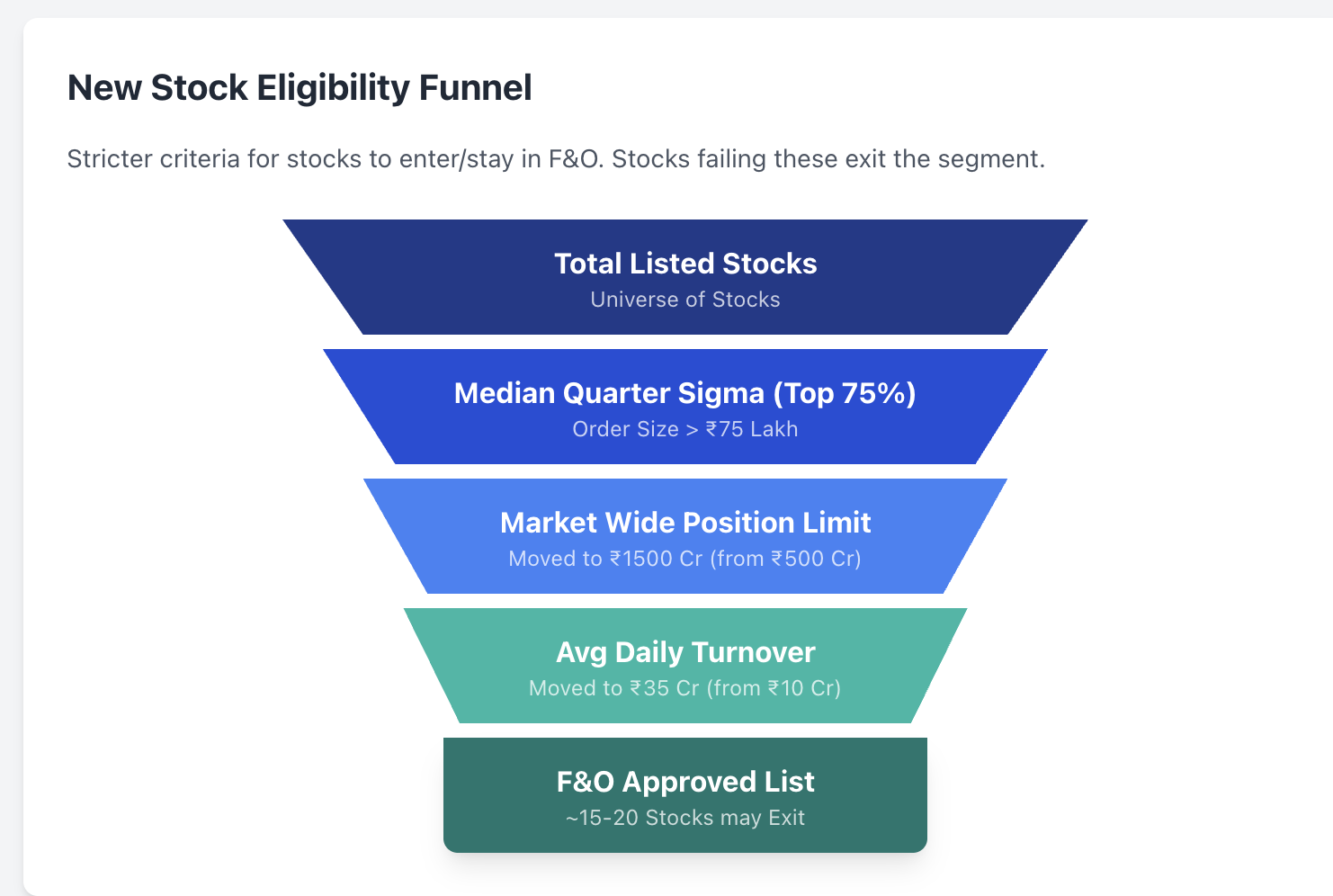 New Stock Eligibility Funnel

Stricter criteria for stocks to enter/stay in F&O. Stocks failing these exit the segment.

Total Listed Stocks
Universe of Stocks

Median Quarter Sigma (Top 75%)
Order Size > ₹75 Lakh

Market Wide Position Limit
Moved to ₹1500 Cr (from ₹500 Cr)

Avg Daily Turnover
Moved to ₹35 Cr (from ₹10 Cr)

F&O Approved List
~15-20 Stocks may Exit